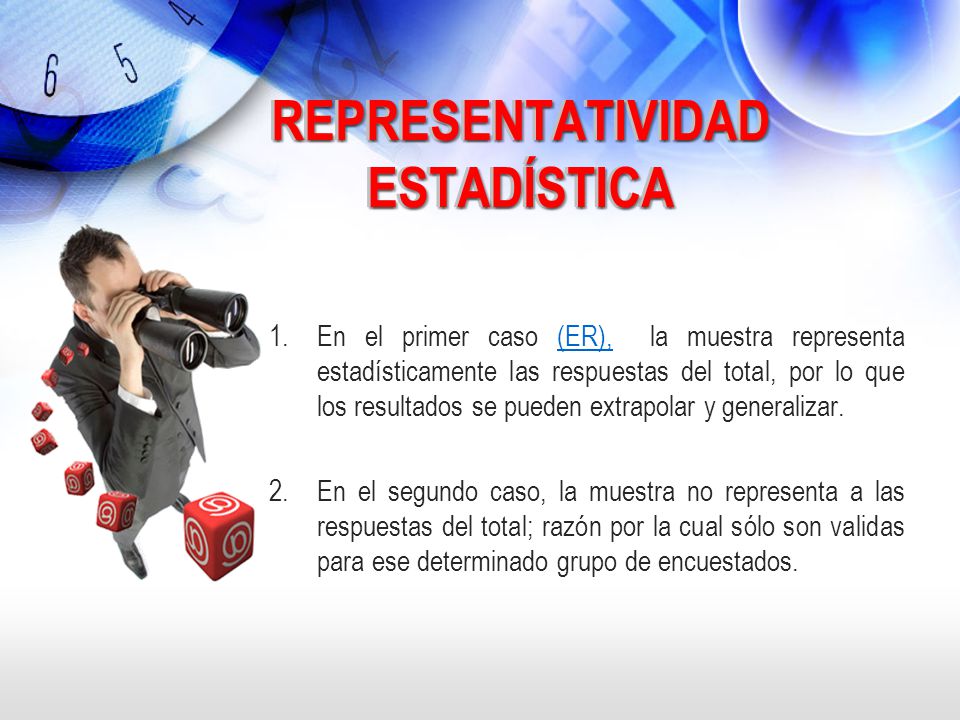 6 5 4

REPRESENTATIVIDAD ESTADÍSTICA

1. En el primer caso (ER), la muestra representa estadísticamente las respuestas del total, por lo que los resultados se pueden extrapolar y generalizar.

2. En el segundo caso, la muestra no representa a las respuestas del total; razón por la cual sólo son validas para ese determinado grupo de encuestados.